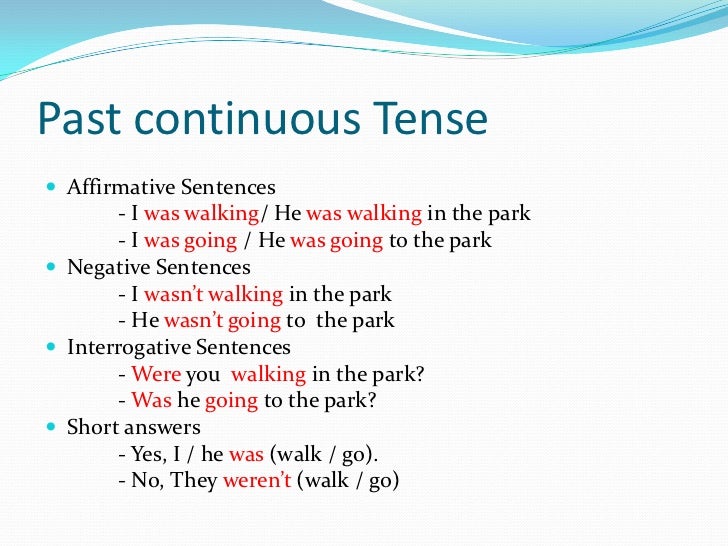 Past continuous Tense

Affirmative Sentences
- I was walking/ He was walking in the park
- I was going / He was going to the park

Negative Sentences
- I wasn't walking in the park
- He wasn't going to the park

Interrogative Sentences
- Were you walking in the park?
- Was he going to the park?

Short answers
- Yes, I / he was (walk / go).
- No, They weren't (walk / go)